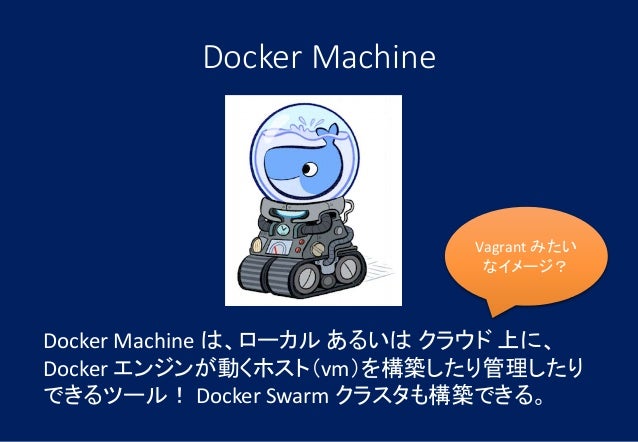 Docker Machine

Vagrant みたいなイメージ？

Docker Machine は、ローカル あるいは クラウド 上に、Docker エンジンが動くホスト（vm）を構築したり管理したりできるツール！ Docker Swarm クラスタも構築できる。